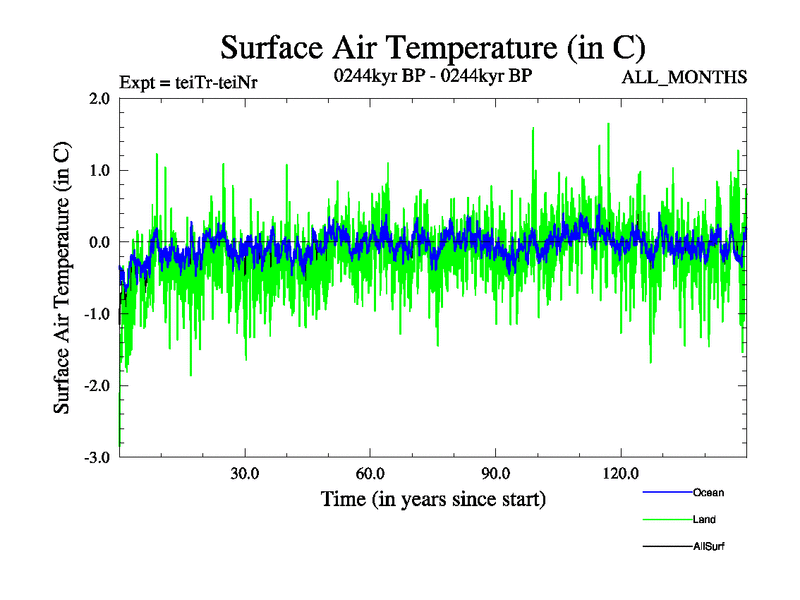 Surface Air Temperature (in C)

Expt = teiTr-teiNr

0244kyr BP - 0244kyr BP

ALL_MONTHS

Surface Air Temperature (in C)

2.0
1.0
0.0
-1.0
-2.0
-3.0

30.0
60.0
90.0
120.0

Time (in years since start)

Ocean
Land
AllSurf